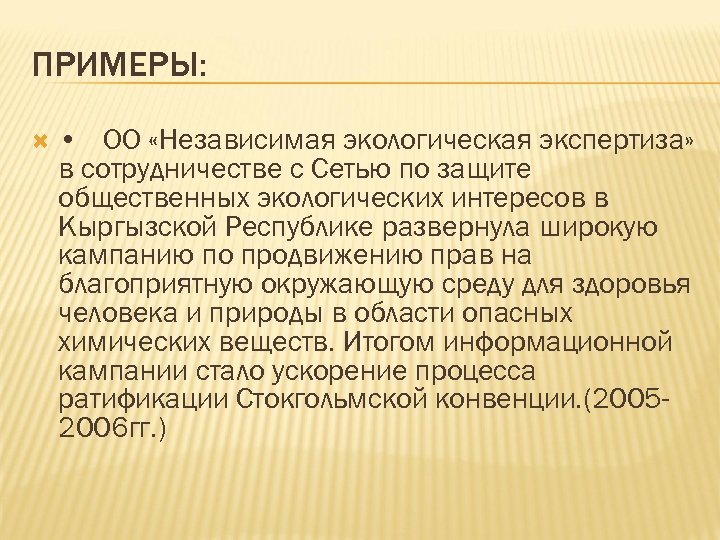 ПРИМЕРЫ:

• ОО «Независимая экологическая экспертиза» в сотрудничестве с Сетью по защите общественных экологических интересов в Кыргызской Республике развернула широкую кампанию по продвижению прав на благоприятную окружающую среду для здоровья человека и природы в области опасных химических веществ. Итогом информационной кампании стало ускорение процесса ратификации Стокгольмской конвенции.(2005-2006гг.)